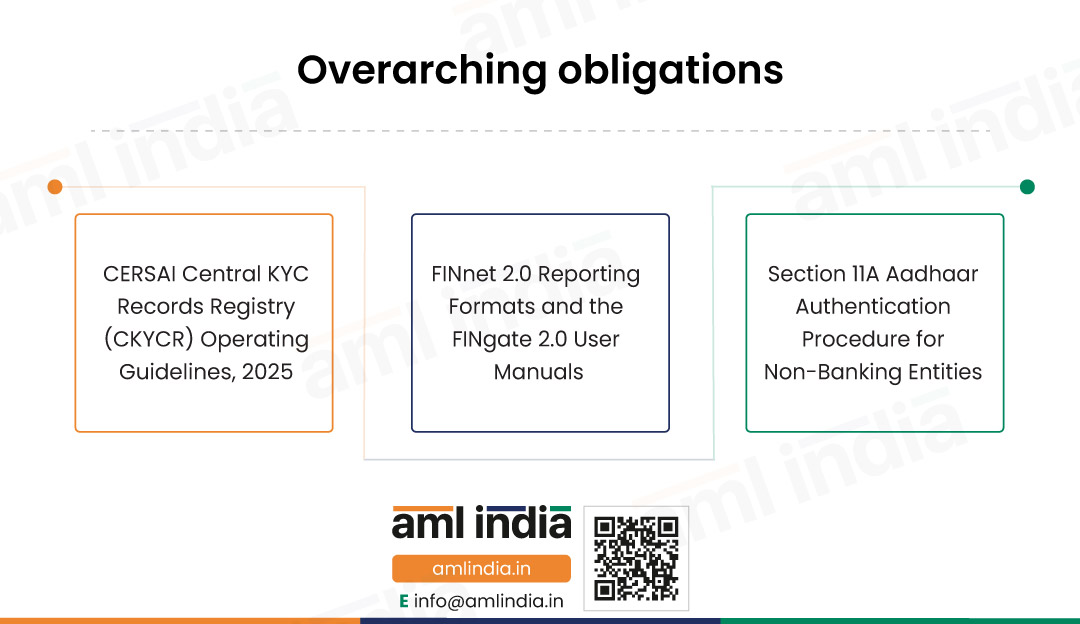 Overarching obligations

CERSAI Central KYC Records Registry (CKYCR) Operating Guidelines, 2025

FINnet 2.0 Reporting Formats and the FINgate 2.0 User Manuals

Section 11A Aadhaar Authentication Procedure for Non-Banking Entities

aml india

amlindia.in

E info@amlindia.in